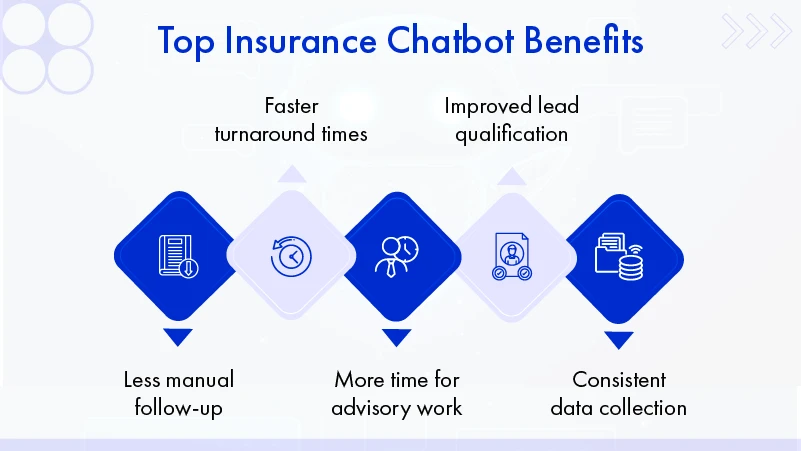 Top Insurance Chatbot Benefits

Faster turnaround times

Improved lead qualification

Less manual follow-up

More time for advisory work

Consistent data collection